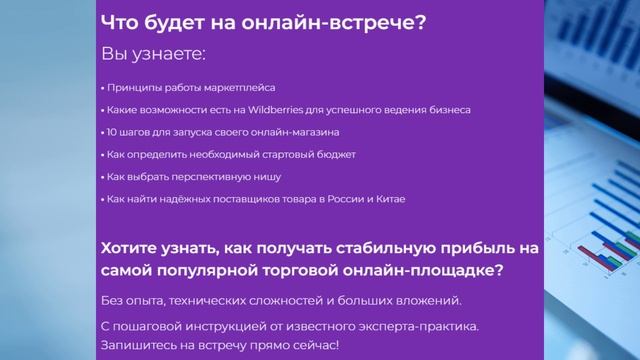 Что будет на онлайн-встрече?

Вы узнаете:

• Принципы работы маркетплейса
• Какие возможности есть на Wildberries для успешного ведения бизнеса
• 10 шагов для запуска своего онлайн-магазина
• Как определить необходимый стартовый бюджет
• Как выбрать перспективную нишу
• Как найти надёжных поставщиков товара в России и Китае

Хотите узнать, как получать стабильную прибыль на самой популярной торговой онлайн-площадке?

Без опыта, технических сложностей и больших вложений.

С пошаговой инструкцией от известного эксперта-практика.
Запишитесь на встречу прямо сейчас!